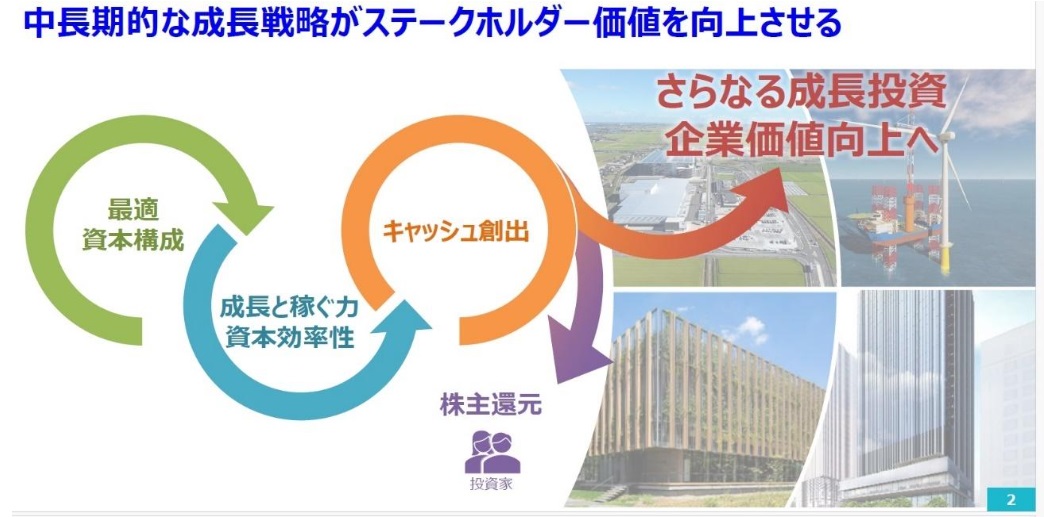 中長期的な成長戦略がステークホルダー価値を向上させる

最適
資本構成

成長と稼ぐ力
資本効率性

キャッシュ創出

さらなる成長投資
企業価値向上へ

株主還元

投資家

2